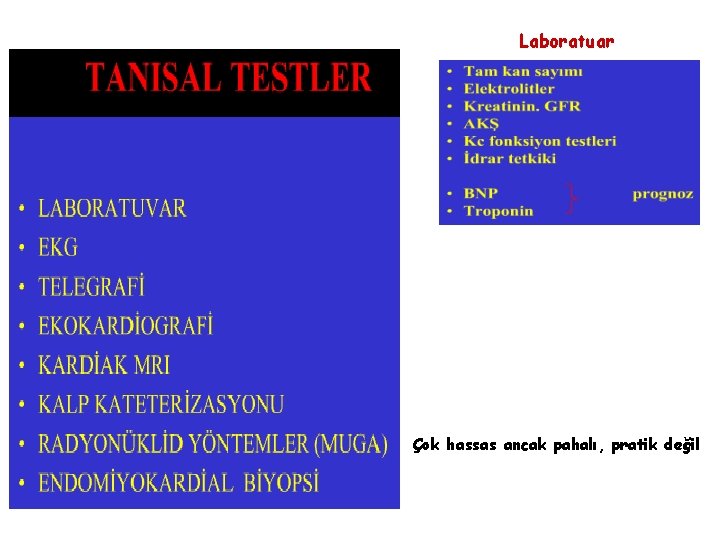 TANISAL TESTLER

• LABORATUVAR
• EKG
• TELEGRAFİ
• EKOKARDİOGRAFİ
• KARDİAK MRI
• KALP KATETERİZASYONU
• RADYONÜKLİD YÖNTEMLER (MUGA)
• ENDOMİYOKARDİAL BİYOPSİ

Laboratuar

• Tam kan sayımı
• Elektrolitler
• Kreatinin. GFR
• AKŞ
• Kc fonksiyon testleri
• İdrar tetkiki

• BNP
• Troponin
prognoz

Çok hassas ancak pahalı, pratik değil